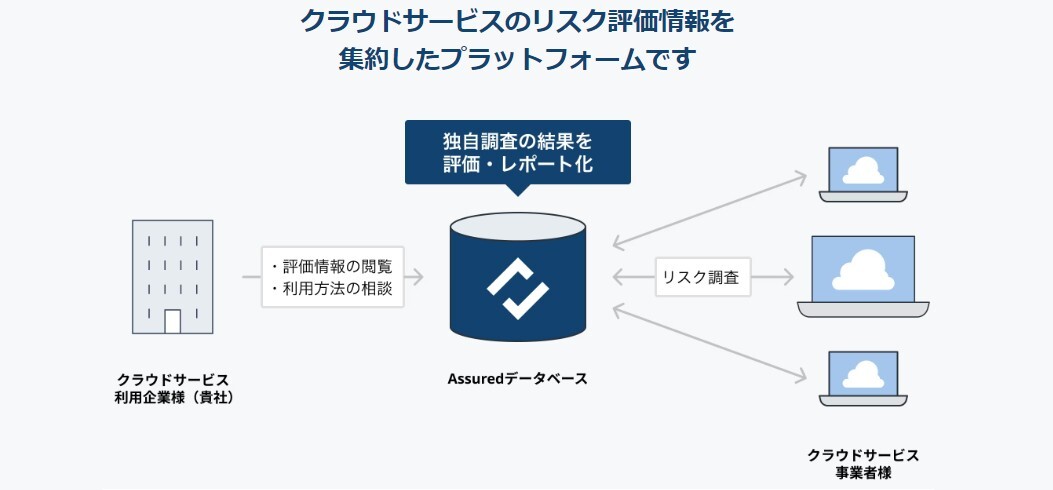 クラウドサービスのリスク評価情報を
集約したプラットフォームです

独自調査の結果を
評価・レポート化

・評価情報の閲覧
・利用方法の相談

リスク調査

クラウドサービス
利用企業様（貴社）

Assuredデータベース

クラウドサービス
事業者様